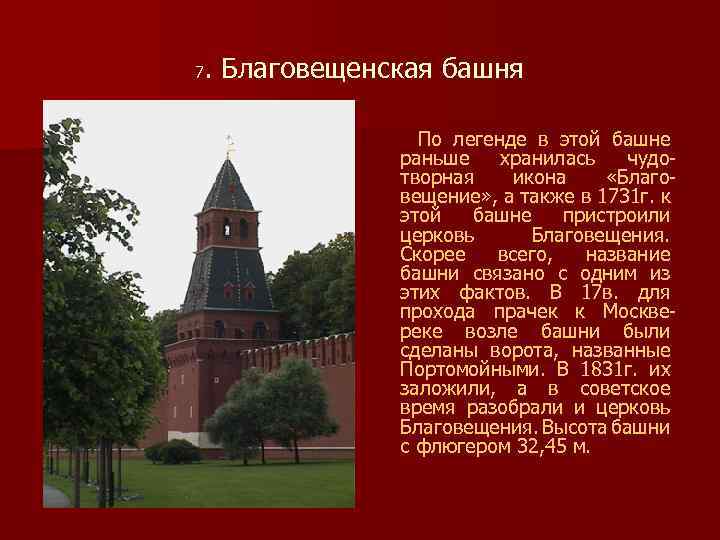 7. Благовещенская башня

По легенде в этой башне раньше хранилась чудотворная икона «Благовещение», а также в 1731г. к этой башне пристроили церковь Благовещения. Скорее всего, название башни связано с одним из этих фактов. В 17в. для прохода прачек к Москве-реке возле башни были сделаны ворота, названные Портомойными. В 1831г. их заложили, а в советское время разобрали и церковь Благовещения. Высота башни с флюгером 32,45 м.